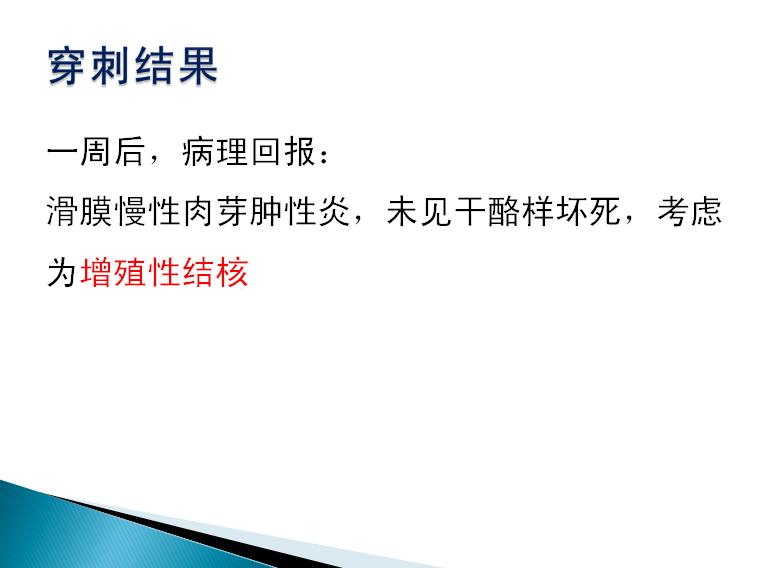 穿刺结果

一周后，病理回报：

滑膜慢性肉芽肿性炎，未见干酪样坏死，考虑为增殖性结核